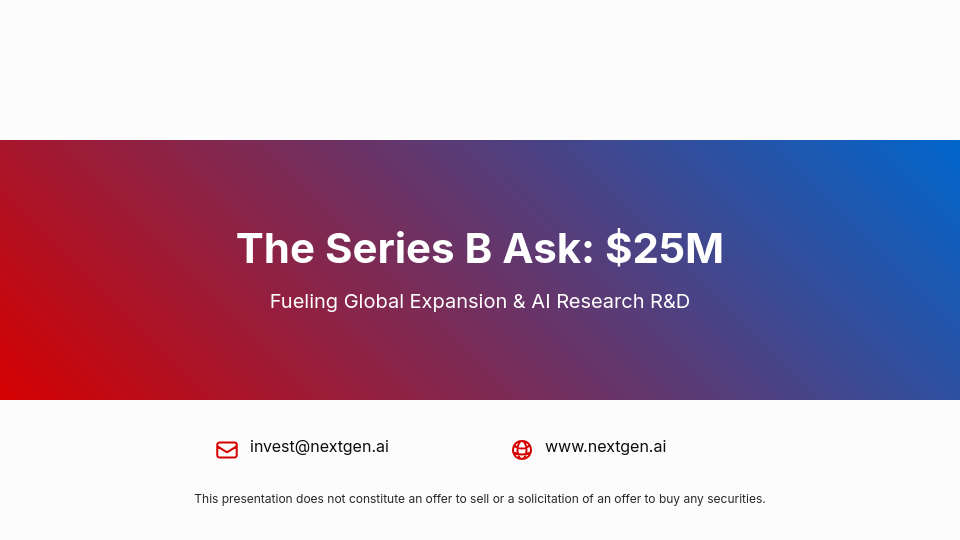 The Series B Ask: \$25M

Fueling Global Expansion & AI Research R&D

invest@nextgen.ai

www.nextgen.ai

This presentation does not constitute an offer to sell or a solicitation of an offer to buy any securities.